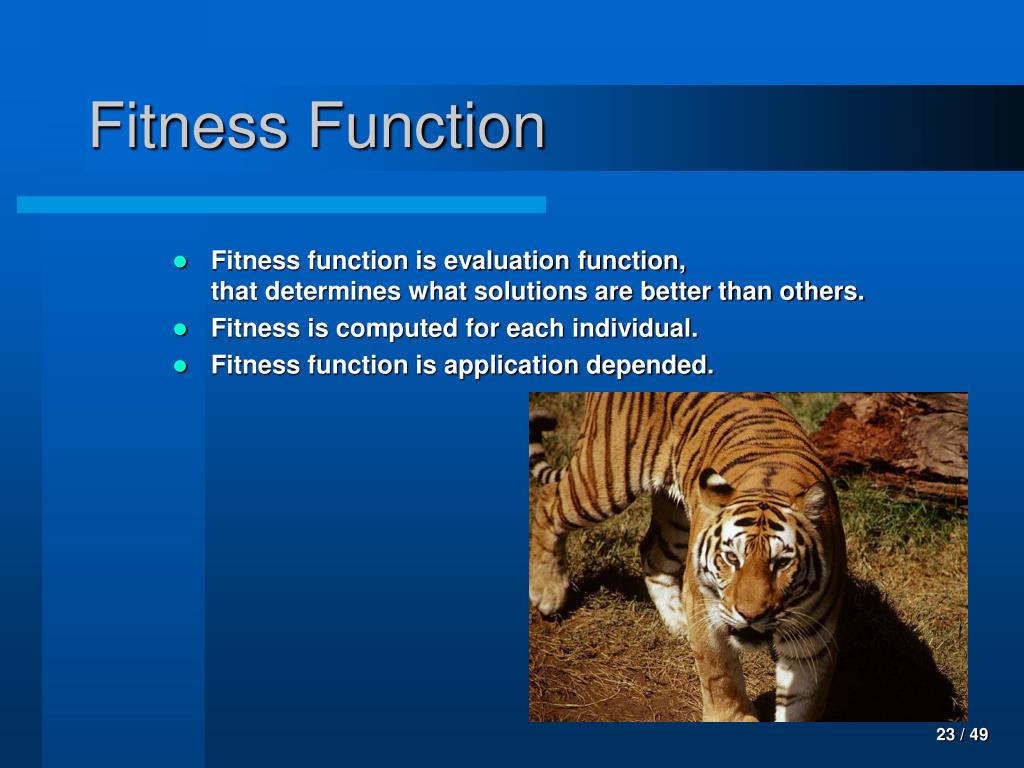 Fitness Function

- Fitness function is evaluation function, that determines what solutions are better than others.
- Fitness is computed for each individual.
- Fitness function is application depended.

23 / 49